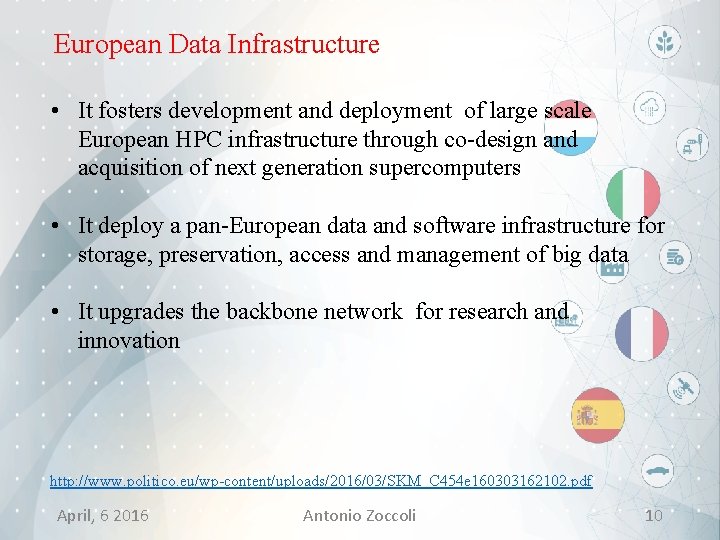 European Data Infrastructure

• It fosters development and deployment of large scale European HPC infrastructure through co-design and acquisition of next generation supercomputers

• It deploy a pan-European data and software infrastructure for storage, preservation, access and management of big data

• It upgrades the backbone network for research and innovation

http://www.politico.eu/wp-content/uploads/2016/03/SKM_C454e160303162102.pdf

April, 6 2016

Antonio Zoccoli

10